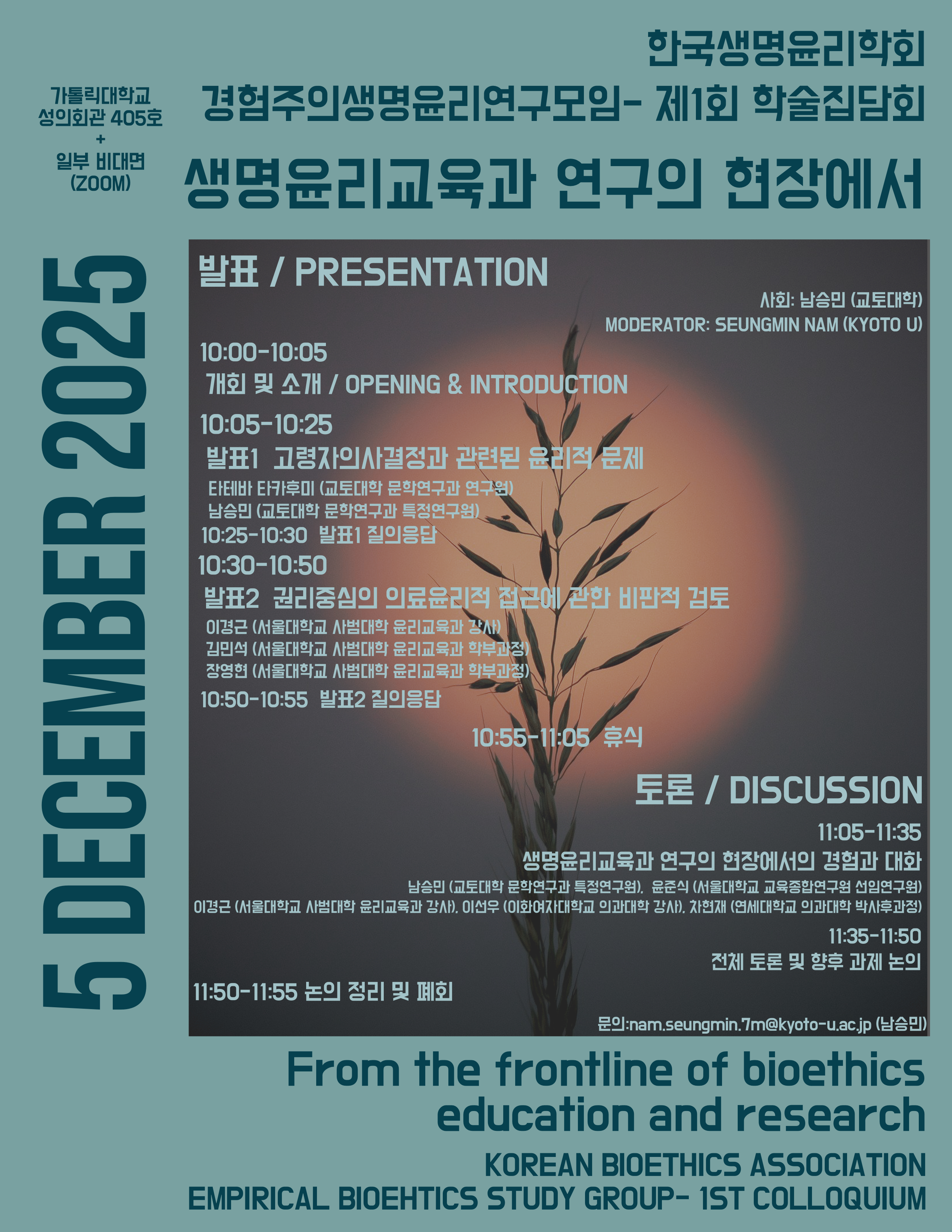 가톨릭대학교
성의회관 405호
+
일부 비대면
(ZOOM)

한국생명윤리학회
경험주의생명윤리연구모임- 제1회 학술집담회
생명윤리교육과 연구의 현장에서

5 DECEMBER 2025

발표 / PRESENTATION

사회: 남승민 (교토대학)
MODERATOR: SEUNGMIN NAM (KYOTO U)

10:00-10:05
개회 및 소개 / OPENING & INTRODUCTION

10:05-10:25
발표1 고령자의사결정과 관련된 윤리적 문제
타테바 타카후미 (교토대학 문학연구과 연구원)
남승민 (교토대학 문학연구과 특정연구원)
10:25-10:30 발표1 질의응답

10:30-10:50
발표2 권리중심의 의료윤리적 접근에 관한 비판적 검토
이경근 (서울대학교 사범대학 윤리교육과 강사)
김민석 (서울대학교 사범대학 윤리교육과 학부과정)
장영현 (서울대학교 사범대학 윤리교육과 학부과정)
10:50-10:55 발표2 질의응답

10:55-11:05 휴식

토론 / DISCUSSION

11:05-11:35
생명윤리교육과 연구의 현장에서의 경험과 대화
남승민 (교토대학 문학연구과 특정연구원), 윤준식 (서울대학교 교육종합연구원 선임연구원)
이경근 (서울대학교 사범대학 윤리교육과 강사), 이선우 (이화여자대학교 의과대학 강사), 차현재 (연세대학교 의과대학 박사후과정)

11:35-11:50
전체 토론 및 향후 과제 논의

11:50-11:55 논의 정리 및 폐회

문의:nam.seungmin.7m@kyoto-u.ac.jp (남승민)

From the frontline of bioethics education and research

KOREAN BIOETHICS ASSOCIATION
EMPIRICAL BIOEHTICS STUDY GROUP- 1ST COLLOQUIUM